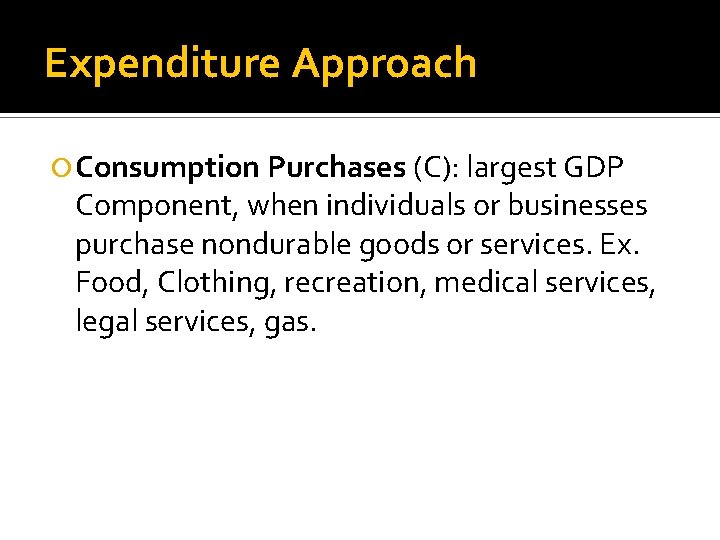 Expenditure Approach

Consumption Purchases (C): largest GDP Component, when individuals or businesses purchase nondurable goods or services. Ex. Food, Clothing, recreation, medical services, legal services, gas.